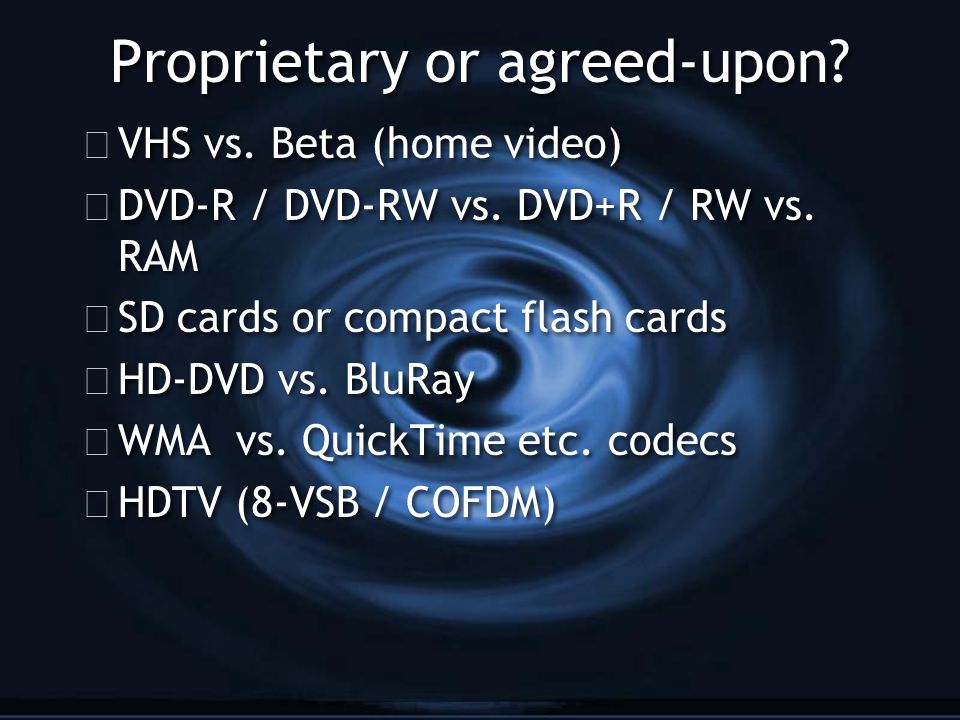 Proprietary or agreed-upon?

VHS vs. Beta (home video)

DVD-R / DVD-RW vs. DVD+R / RW vs. RAM

SD cards or compact flash cards

HD-DVD vs. BluRay

WMA vs. QuickTime etc. codecs

HDTV (8-VSB / COFDM)